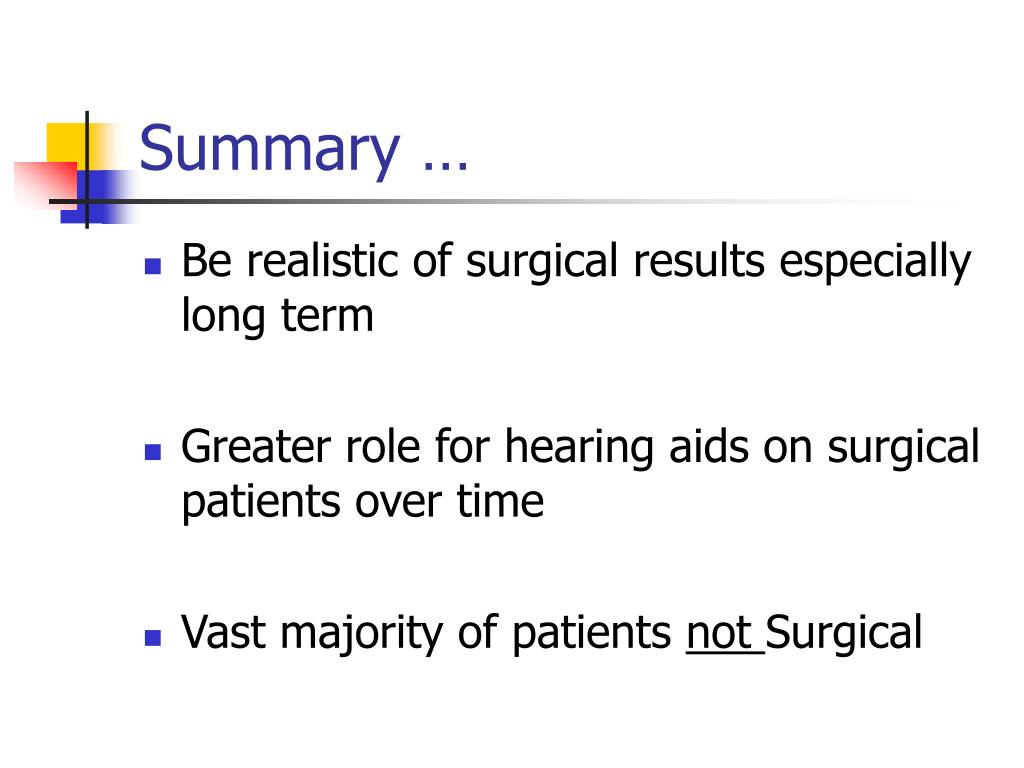 Summary …

- Be realistic of surgical results especially long term

- Greater role for hearing aids on surgical patients over time

- Vast majority of patients not Surgical